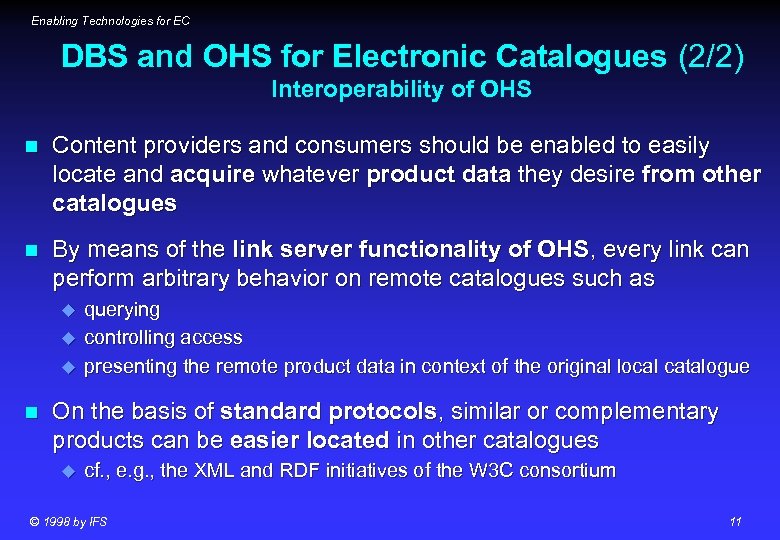 Enabling Technologies for EC

DBS and OHS for Electronic Catalogues (2/2)
Interoperability of OHS

■ Content providers and consumers should be enabled to easily locate and acquire whatever product data they desire from other catalogues

■ By means of the link server functionality of OHS, every link can perform arbitrary behavior on remote catalogues such as
◆ querying
◆ controlling access
◆ presenting the remote product data in context of the original local catalogue

■ On the basis of standard protocols, similar or complementary products can be easier located in other catalogues
◆ cf., e.g., the XML and RDF initiatives of the W3C consortium

© 1998 by IFS

11